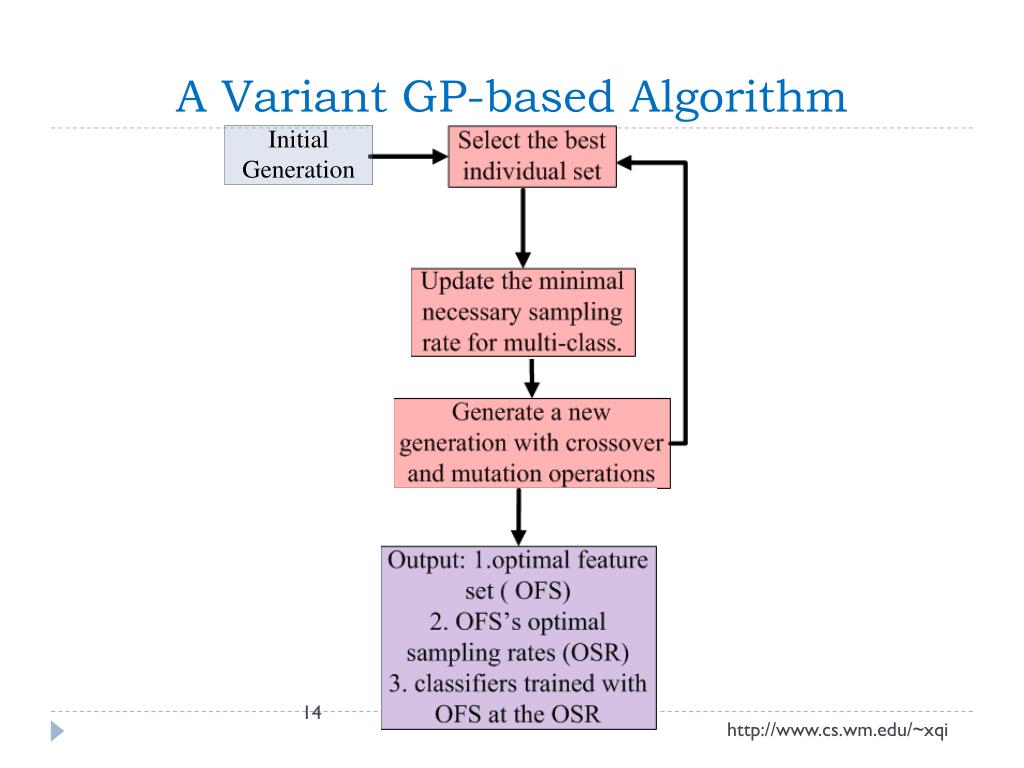 A Variant GP-based Algorithm

Initial Generation

Select the best individual set

Update the minimal necessary sampling rate for multi-class.

Generate a new generation with crossover and mutation operations

Output: 1.optimal feature set ( OFS)
2. OFS's optimal sampling rates (OSR)
3. classifiers trained with OFS at the OSR

14

http://www.cs.wm.edu/~xqi